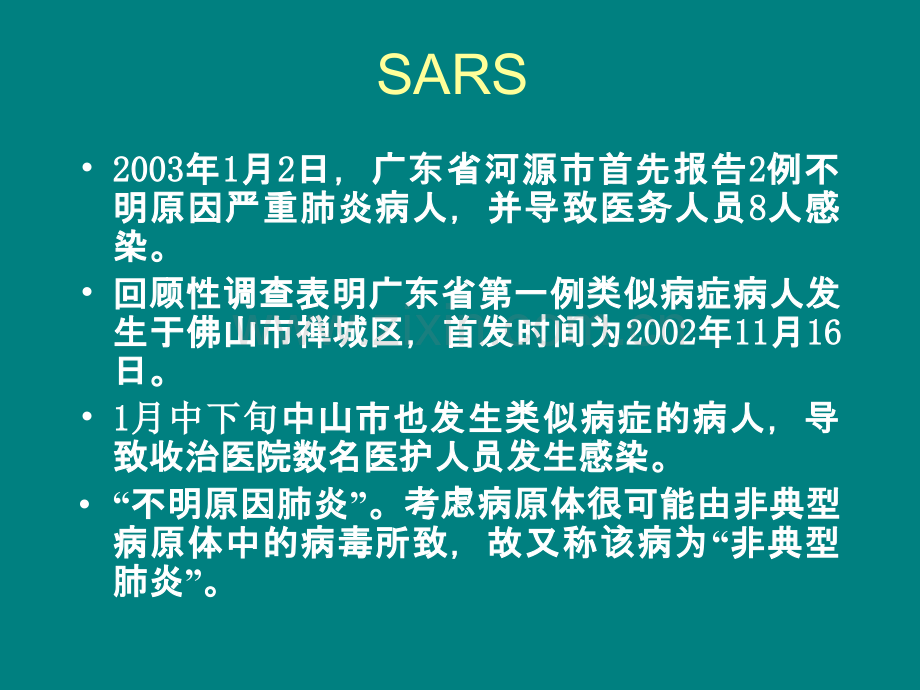 SARS

• 2003年1月2日，广东省河源市首先报告2例不明原因严重肺炎病人，并导致医务人员8人感染。

• 回顾性调查表明广东省第一例类似病症病人发生于佛山市禅城区，首发时间为2002年11月16日。

• 1月中下旬中山市也发生类似病症的病人，导致收治医院数名医护人员发生感染。

• “不明原因肺炎”。考虑病原体很可能由非典型病原体中的病毒所致，故又称该病为“非典型肺炎”。